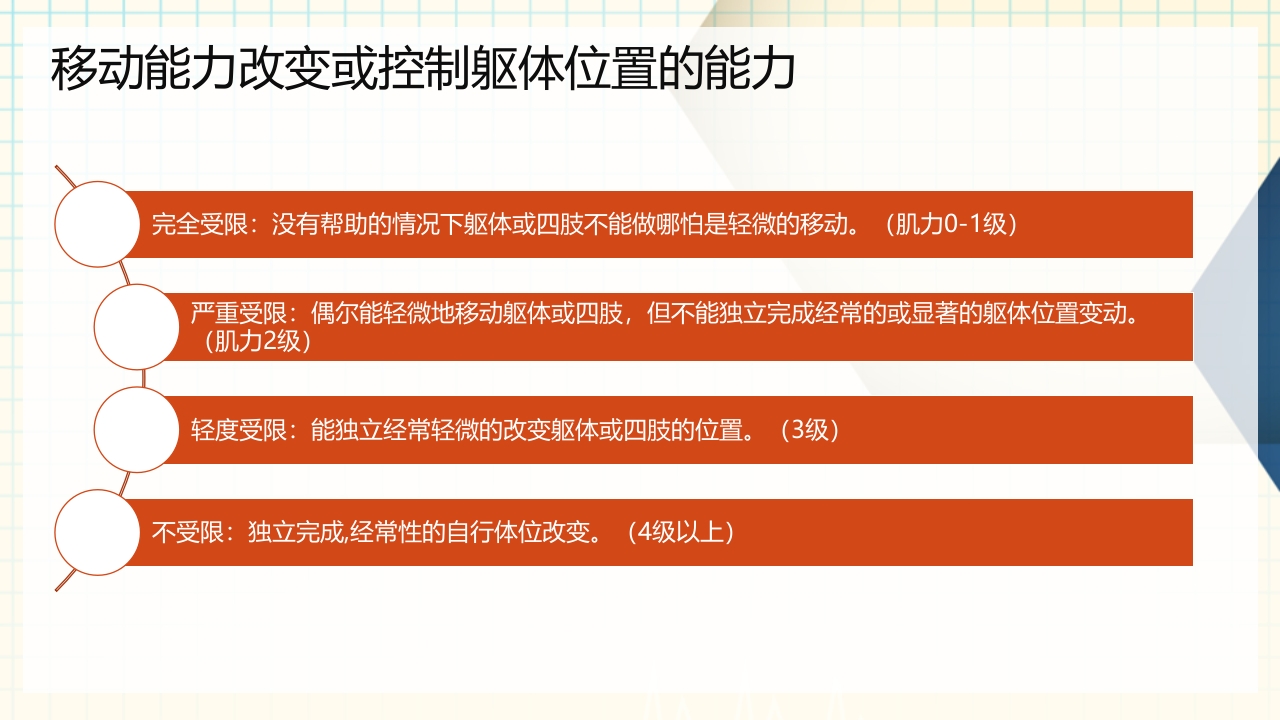 移动能力改变或控制躯体位置的能力

完全受限：没有帮助的情况下躯体或四肢不能做哪怕是轻微的移动。（肌力0-1级）

严重受限：偶尔能轻微地移动躯体或四肢，但不能独立完成经常的或显著的躯体位置变动。（肌力2级）

轻度受限：能独立经常轻微的改变躯体或四肢的位置。（3级）

不受限：独立完成,经常性的自行体位改变。（4级以上）